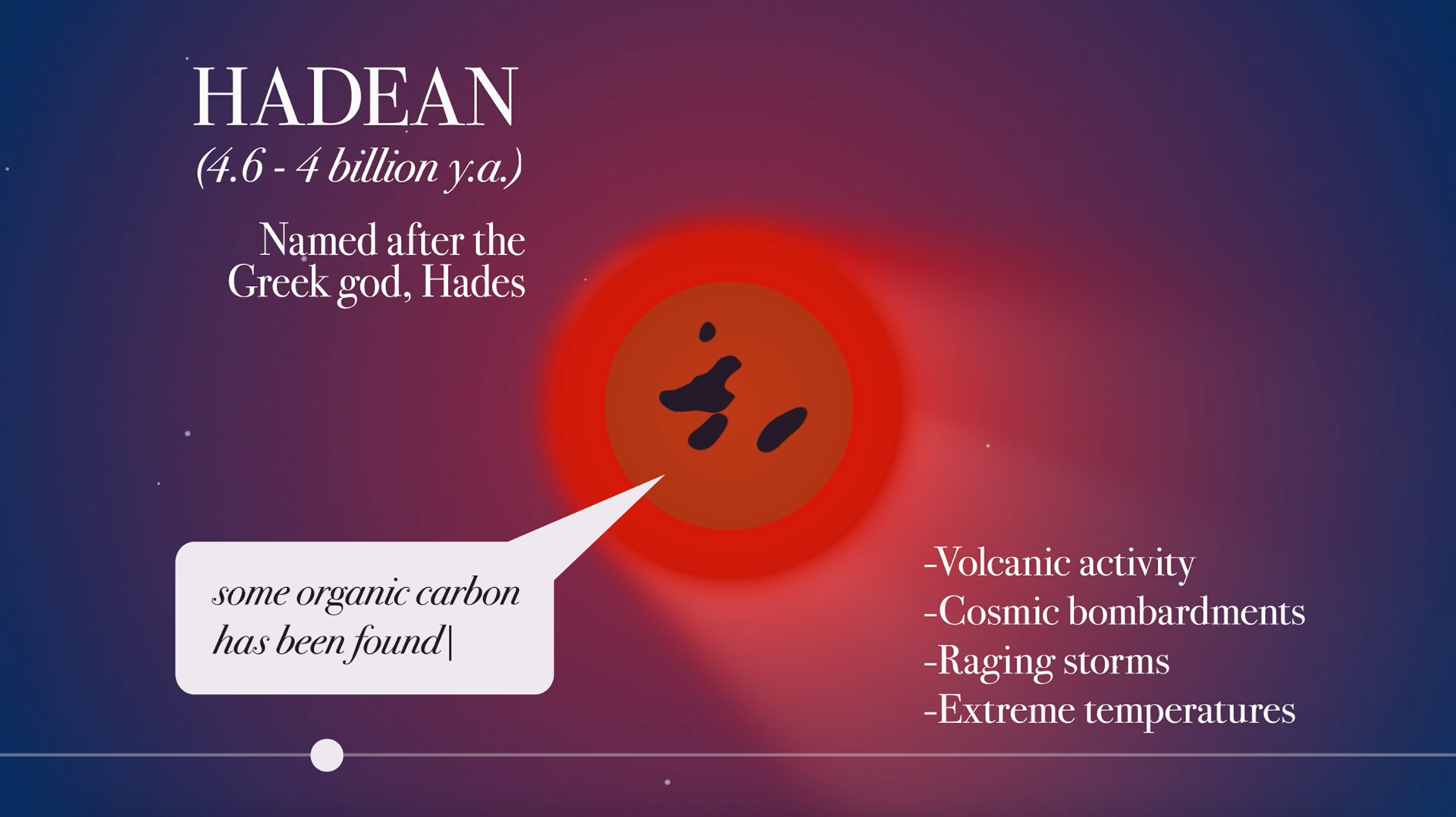 HADEAN
(4.6 - 4 billion y.a.)

Named after the Greek god, Hades

some organic carbon has been found|

-Volcanic activity
-Cosmic bombardments
-Raging storms
-Extreme temperatures